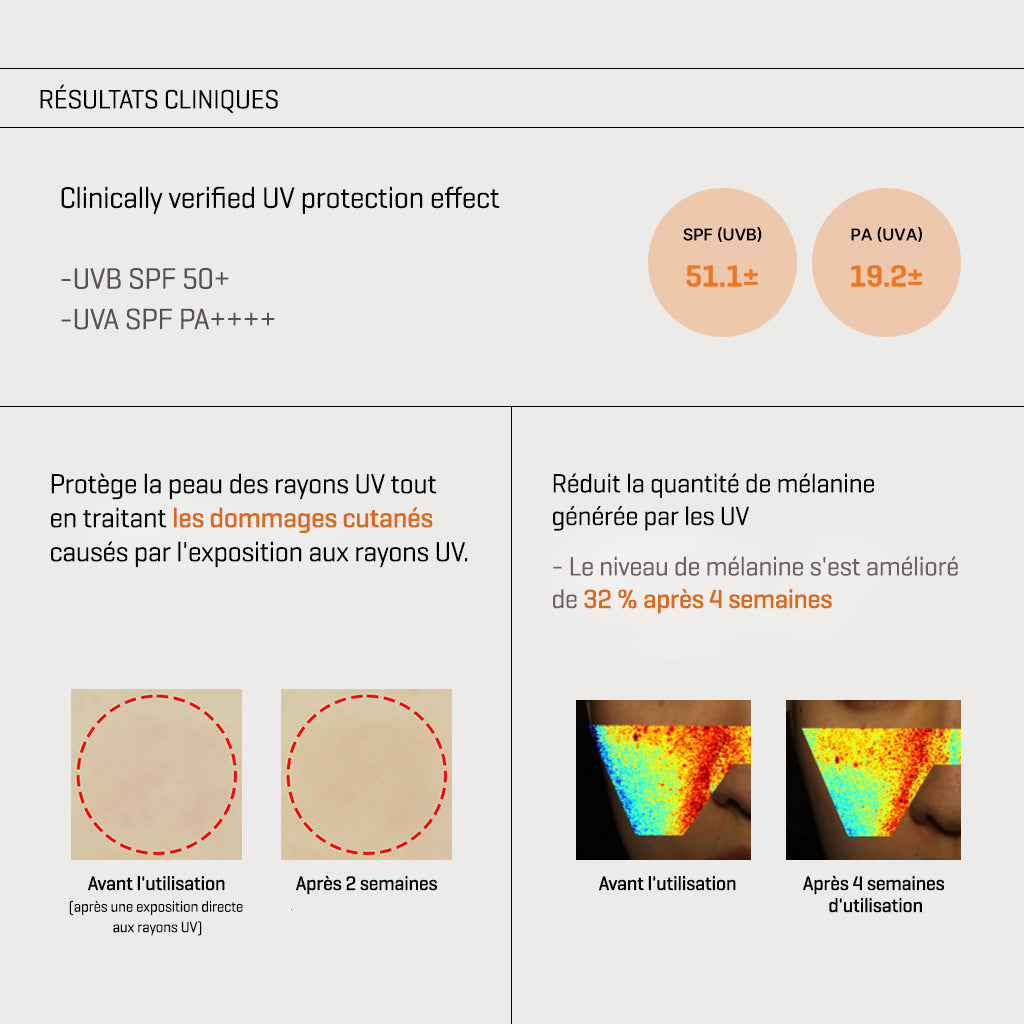 RÉSULTATS CLINIQUES

Clinically verified UV protection effect

-UVB SPF 50+
-UVA SPF PA++++

SPF (UVB)
51.1±

PA (UVA)
19.2±

Protège la peau des rayons UV tout en traitant les dommages cutanés causés par l'exposition aux rayons UV.

Avant l'utilisation
(après une exposition directe aux rayons UV)

Après 2 semaines

Réduit la quantité de mélanine générée par les UV

- Le niveau de mélanine s'est amélioré de 32 % après 4 semaines

Avant l'utilisation

Après 4 semaines d'utilisation